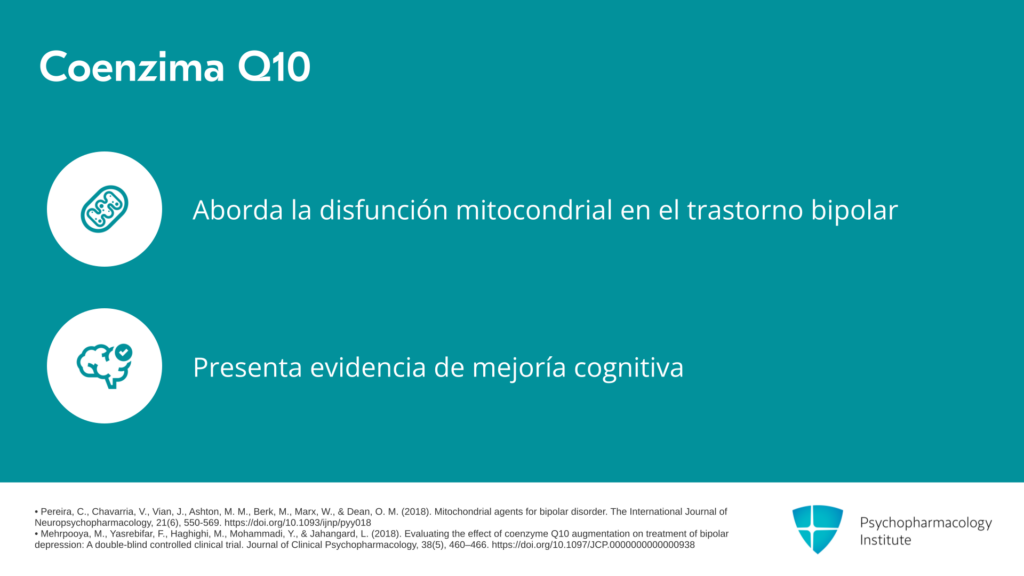 Coenzima Q10

Aborda la disfunción mitocondrial en el trastorno bipolar

Presenta evidencia de mejoría cognitiva

• Pereira, C., Chavarria, V., Vian, J., Ashton, M. M., Berk, M., Marx, W., & Dean, O. M. (2018). Mitochondrial agents for bipolar disorder. The International Journal of Neuropsychopharmacology, 21(6), 550-569. https://doi.org/10.1093/ijnp/pyy018
• Mehrpooya, M., Yasrebifar, F., Haghighi, M., Mohammadi, Y., & Jahangard, L. (2018). Evaluating the effect of coenzyme Q10 augmentation on treatment of bipolar depression: A double-blind controlled clinical trial. Journal of Clinical Psychopharmacology, 38(5), 460–466. https://doi.org/10.1097/JCP.0000000000000938

Psychopharmacology Institute